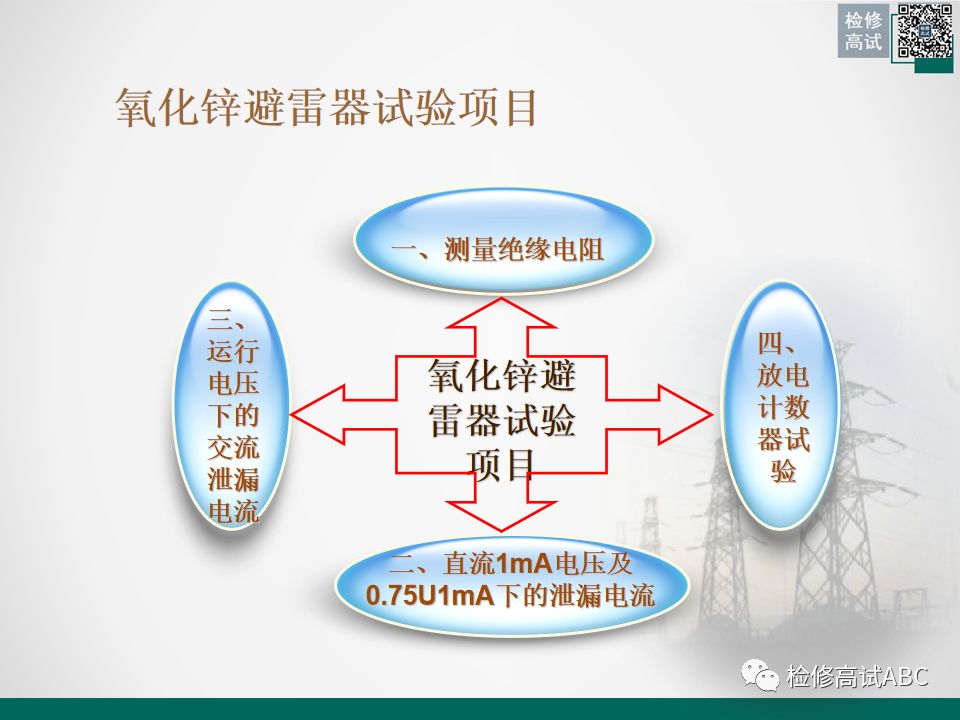 检修高试

氧化锌避雷器试验项目

一、测量绝缘电阻

三、运行电压下的交流泄漏电流

氧化锌避雷器试验项目

四、放电计数器试验

二、直流1mA电压及0.75U1mA下的泄漏电流

检修高试ABC